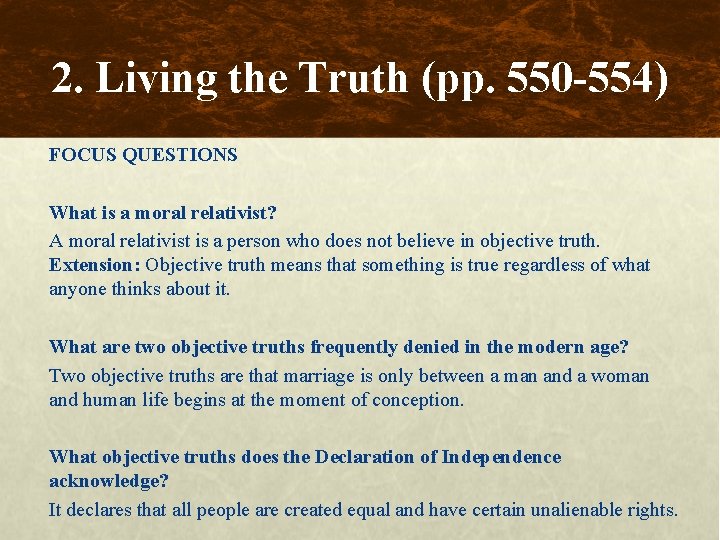 2. Living the Truth (pp. 550-554)

FOCUS QUESTIONS

What is a moral relativist?

A moral relativist is a person who does not believe in objective truth. Extension: Objective truth means that something is true regardless of what anyone thinks about it.

What are two objective truths frequently denied in the modern age?

Two objective truths are that marriage is only between a man and a woman and human life begins at the moment of conception.

What objective truths does the Declaration of Independence acknowledge?

It declares that all people are created equal and have certain unalienable rights.